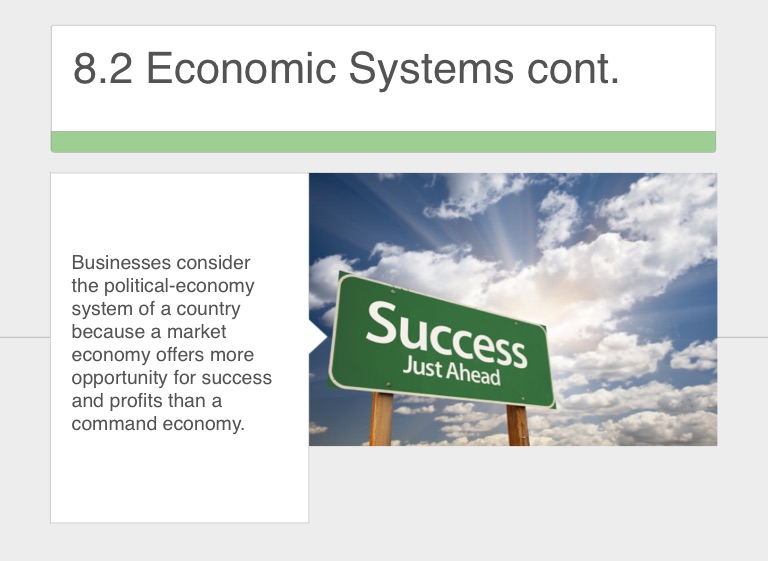 8.2 Economic Systems cont.

Businesses consider the political-economy system of a country because a market economy offers more opportunity for success and profits than a command economy.

Success
Just Ahead